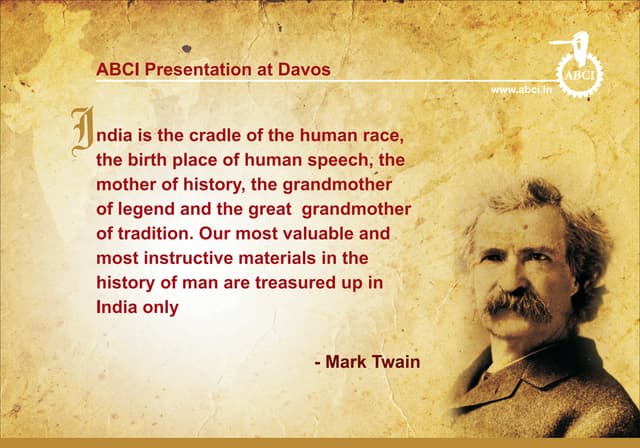 ABCI Presentation at Davos

ABCI

www.abci.in

India is the cradle of the human race, the birth place of human speech, the mother of history, the grandmother of legend and the great grandmother of tradition. Our most valuable and most instructive materials in the history of man are treasured up in India only

- Mark Twain